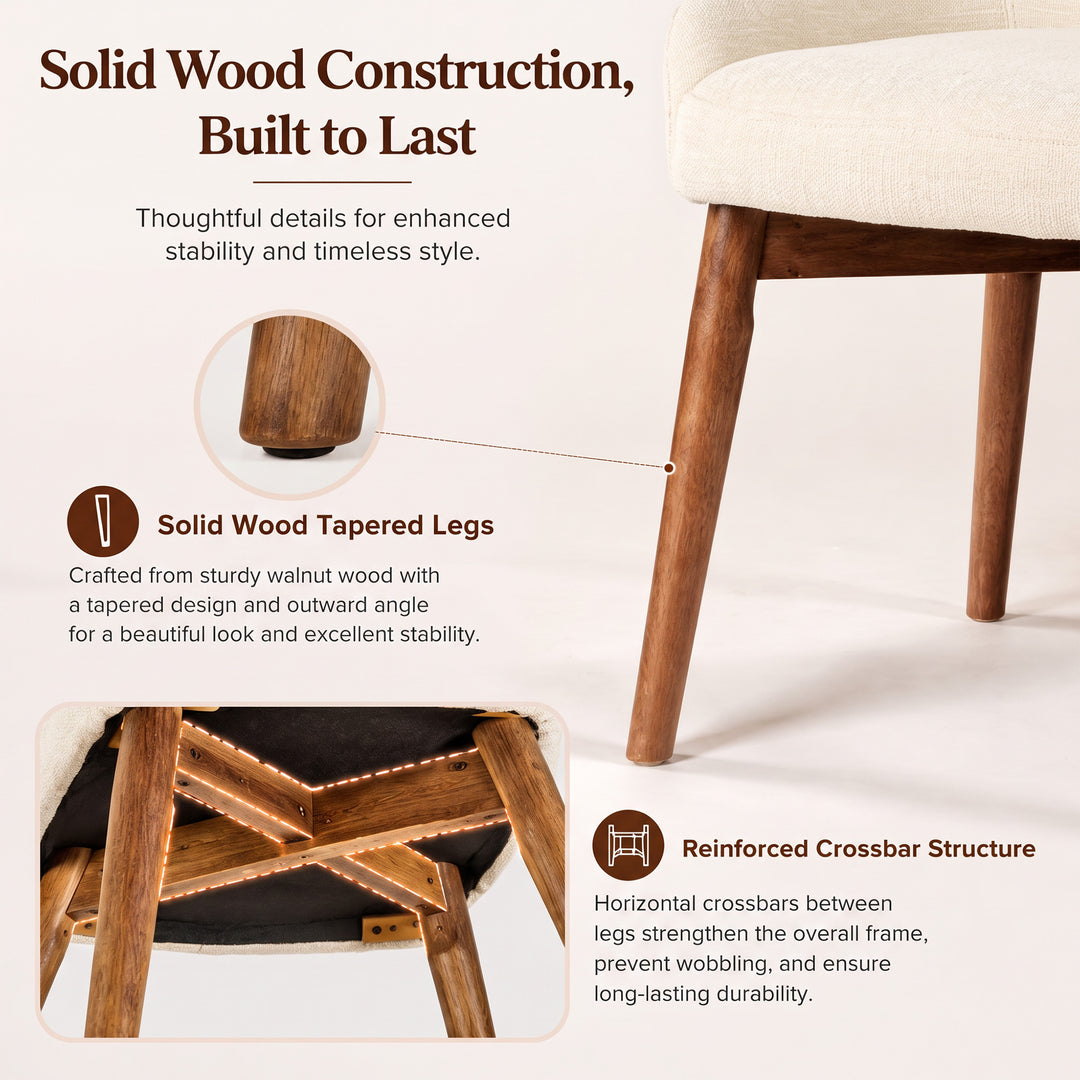 Solid Wood Construction, Built to Last

Thoughtful details for enhanced stability and timeless style.

Solid Wood Tapered Legs

Crafted from sturdy walnut wood with a tapered design and outward angle for a beautiful look and excellent stability.

Reinforced Crossbar Structure

Horizontal crossbars between legs strengthen the overall frame, prevent wobbling, and ensure long-lasting durability.